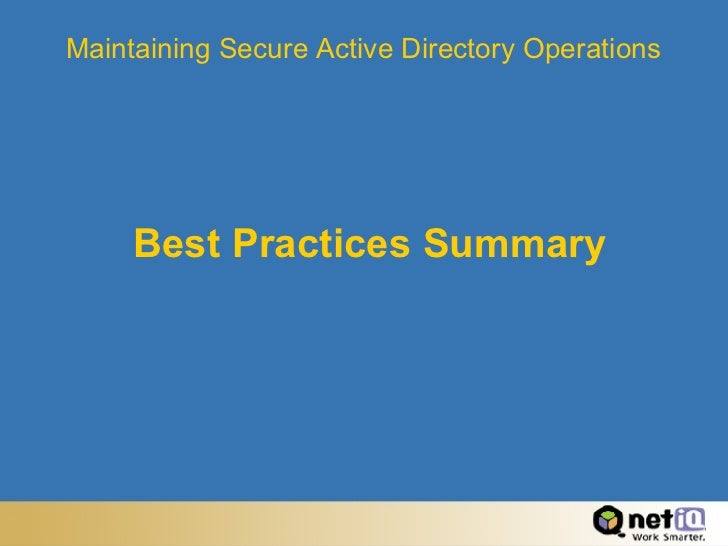 Maintaining Secure Active Directory Operations

Best Practices Summary

netIQ
Work Smarter.